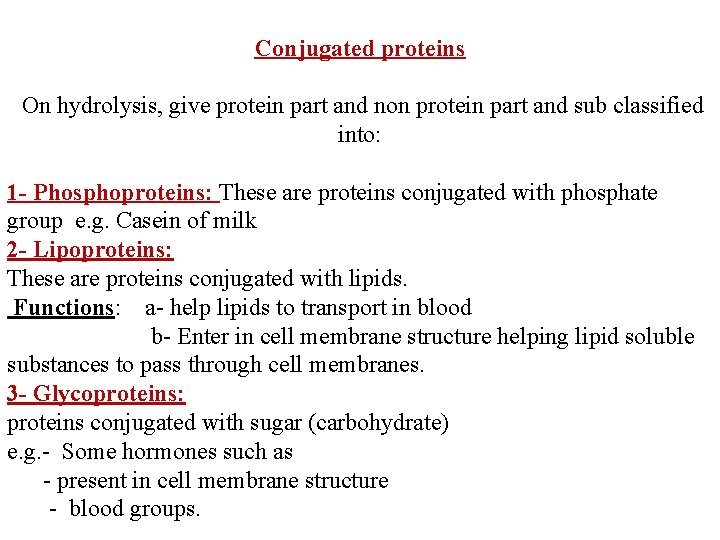 Conjugated proteins

On hydrolysis, give protein part and non protein part and sub classified into:

1- Phosphoproteins: These are proteins conjugated with phosphate group e.g. Casein of milk
2- Lipoproteins:
These are proteins conjugated with lipids.
Functions: a- help lipids to transport in blood
b- Enter in cell membrane structure helping lipid soluble substances to pass through cell membranes.
3- Glycoproteins:
proteins conjugated with sugar (carbohydrate)
e.g.- Some hormones such as
- present in cell membrane structure
- blood groups.